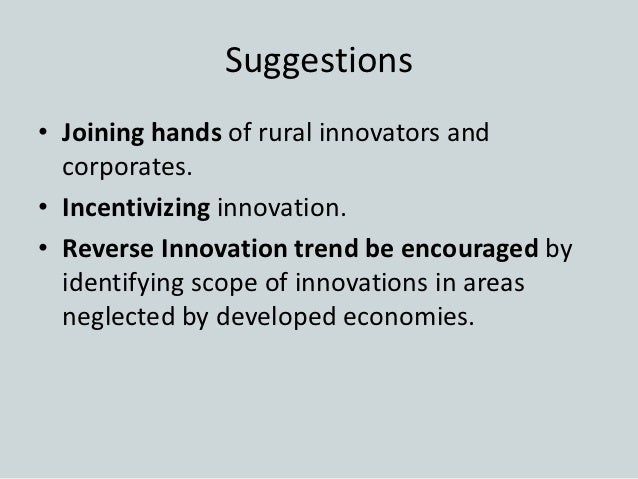 Suggestions

• Joining hands of rural innovators and corporates.
• Incentivizing innovation.
• Reverse Innovation trend be encouraged by identifying scope of innovations in areas neglected by developed economies.